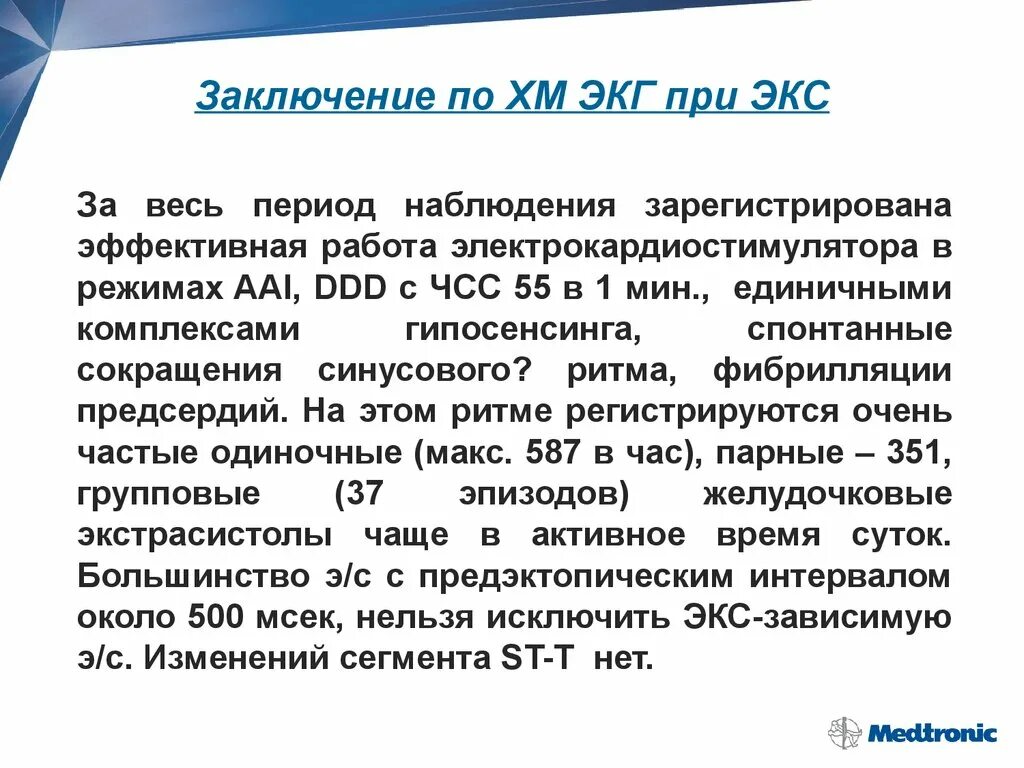 Заключение по ХМ ЭКГ при ЭКС

За весь период наблюдения зарегистрирована эффективная работа электрокардиостимулятора в режимах AAI, DDD с ЧСС 55 в 1 мин., единичными комплексами гипосенсинга, спонтанные сокращения синусового? ритма, фибрилляции предсердий. На этом ритме регистрируются очень частые одиночные (макс. 587 в час), парные – 351, групповые (37 эпизодов) желудочковые экстрасистолы чаще в активное время суток. Большинство э/с с предэктопическим интервалом около 500 мсек, нельзя исключить ЭКС-зависимую э/с. Изменений сегмента ST-T нет.

Medtronic